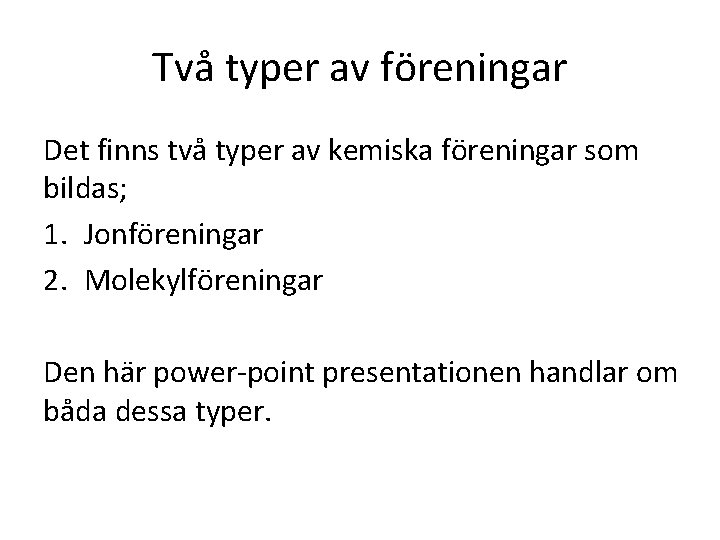 Två typer av föreningar

Det finns två typer av kemiska föreningar som bildas;

1. Jonföreningar
2. Molekylföreningar

Den här power-point presentationen handlar om båda dessa typer.